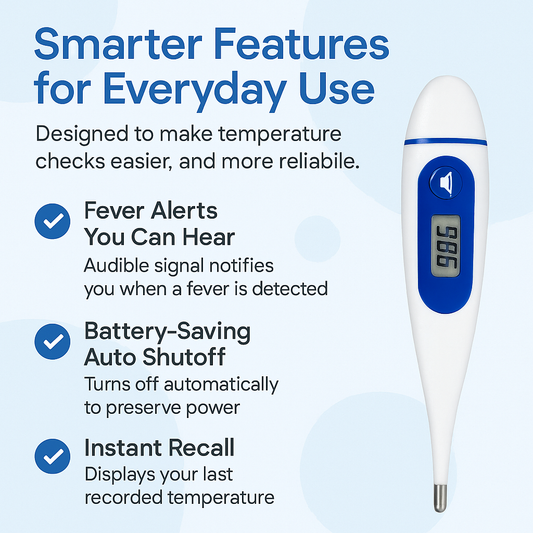 Smarter Features for Everyday Use

Designed to make temperature checks easier, and more reliabile.

Fever Alerts You Can Hear

Audible signal notifies you when a fever is detected

Battery-Saving Auto Shutoff

Turns off automatically to preserve power

Instant Recall

Displays your last recorded temperature

986